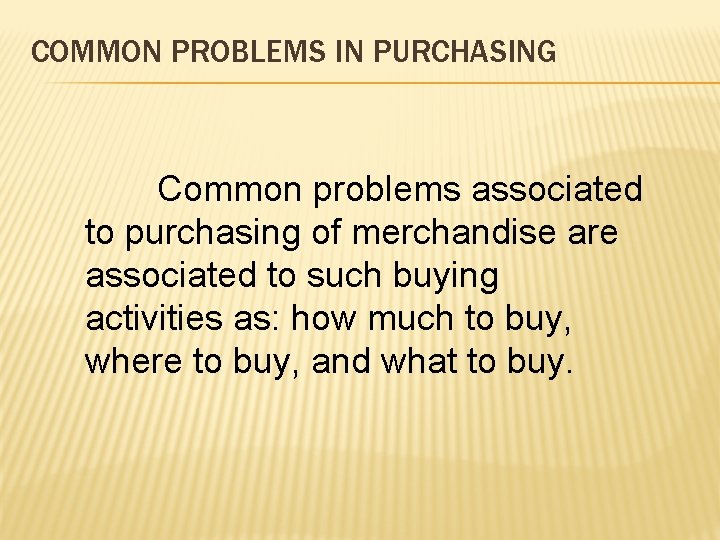 COMMON PROBLEMS IN PURCHASING

Common problems associated to purchasing of merchandise are associated to such buying activities as: how much to buy, where to buy, and what to buy.